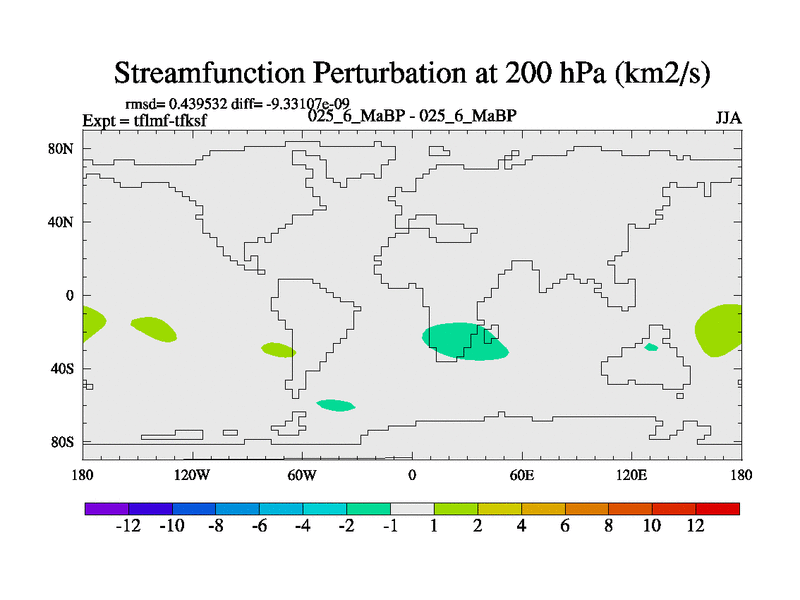 Streamfunction Perturbation at 200 hPa (km2/s)

rmsd= 0.439532 diff= -9.33107e-09
Expt = tflmf-tfksf
025_6_MaBP - 025_6_MaBP
JJA

80N
40N
0
40S
80S

180
120W
60W
0
60E
120E
180

-12 -10 -8 -6 -4 -2 -1 1 2 4 6 8 10 12